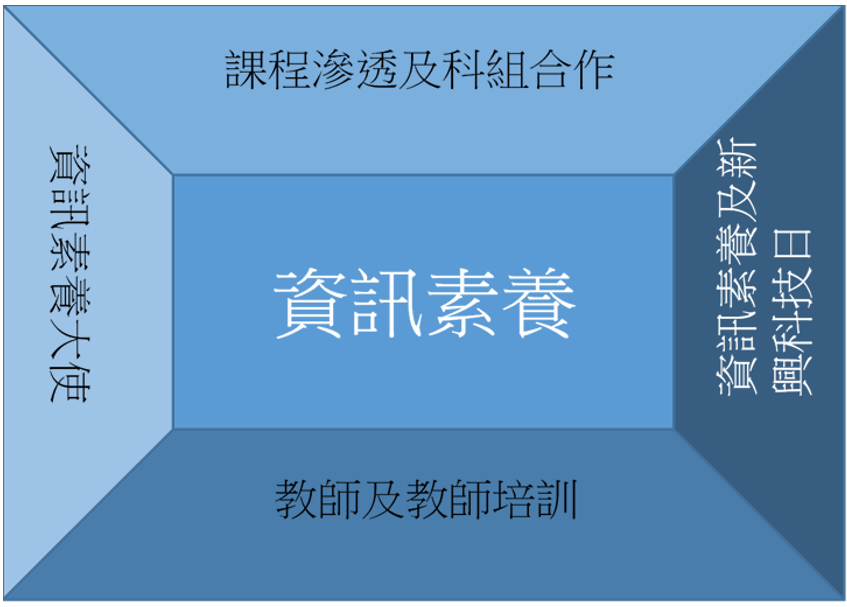 課程滲透及科組合作

資訊素養大使

資訊素養

資訊素養及新興科技日

教師及教師培訓